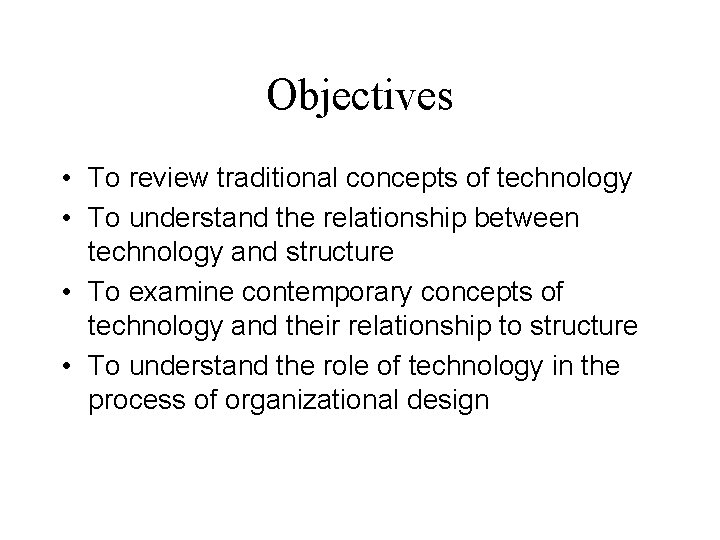 Objectives

• To review traditional concepts of technology
• To understand the relationship between technology and structure
• To examine contemporary concepts of technology and their relationship to structure
• To understand the role of technology in the process of organizational design